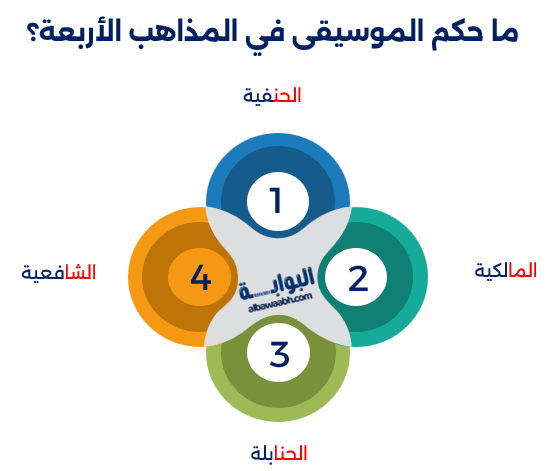 ما حكم الموسيقى في المذاهب الأربعة؟

الحنفية

1

الشافعية

4

البوابة
albawaabh.com

2

المالكية

3

الحنابلة